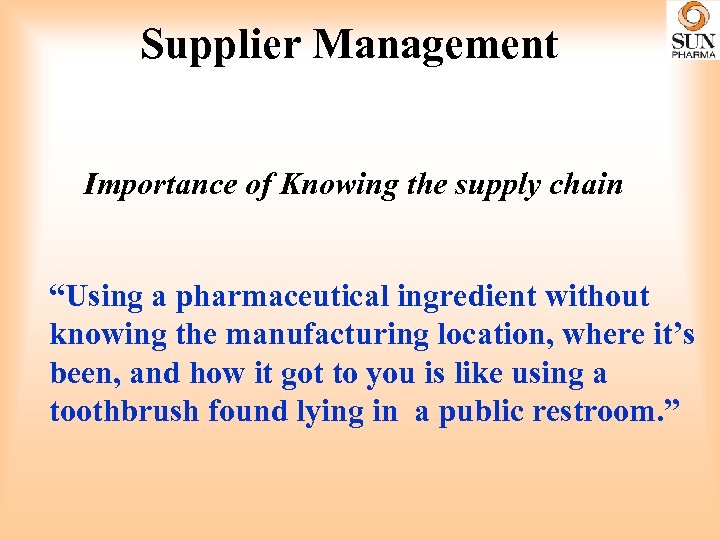 Supplier Management

SUN PHARMA

Importance of Knowing the supply chain

“Using a pharmaceutical ingredient without knowing the manufacturing location, where it’s been, and how it got to you is like using a toothbrush found lying in a public restroom.”